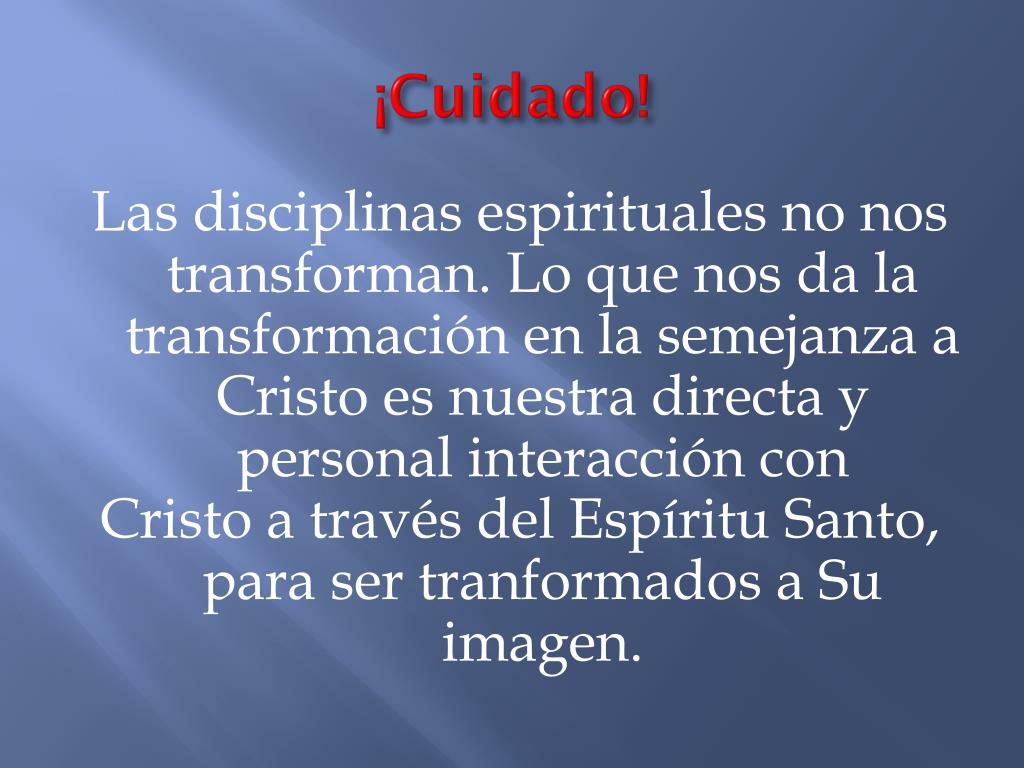 ¡Cuidado!

Las disciplinas espirituales no nos transforman. Lo que nos da la transformación en la semejanza a Cristo es nuestra directa y personal interacción con Cristo a través del Espíritu Santo, para ser tranformados a Su imagen.